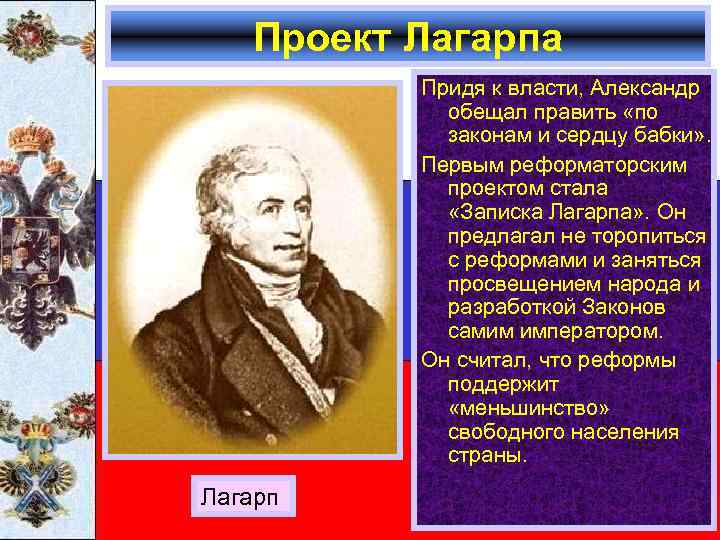 Проект Лагарпа

Придя к власти, Александр обещал править «по законам и сердцу бабки».

Первым реформаторским проектом стала «Записка Лагарпа». Он предлагал не торопиться с реформами и заняться просвещением народа и разработкой Законов самим императором.

Он считал, что реформы поддержит «меньшинство» свободного населения страны.

Лагарп